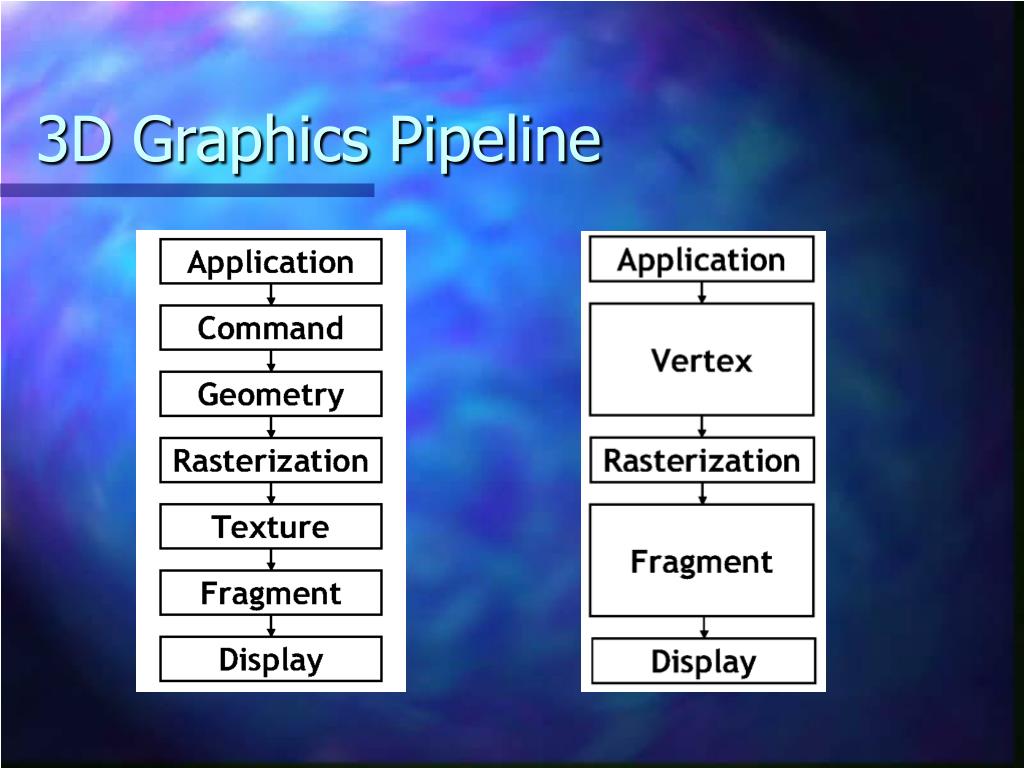 3D Graphics Pipeline

Application
Command
Geometry
Rasterization
Texture
Fragment
Display

Application
Vertex
Rasterization
Fragment
Display